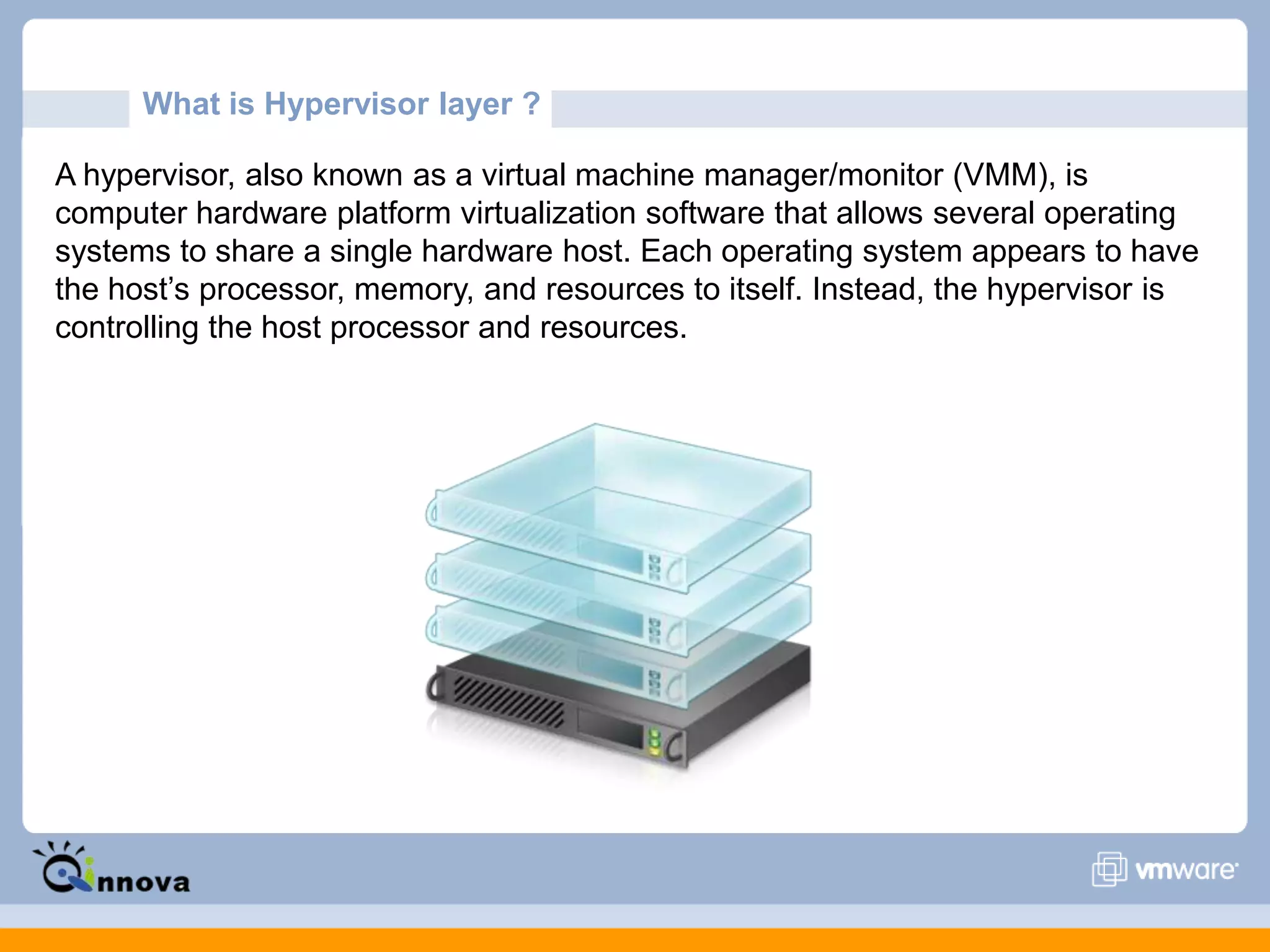 What is Hypervisor layer ?

A hypervisor, also known as a virtual machine manager/monitor (VMM), is computer hardware platform virtualization software that allows several operating systems to share a single hardware host. Each operating system appears to have the host's processor, memory, and resources to itself. Instead, the hypervisor is controlling the host processor and resources.

Qinnova

vmware